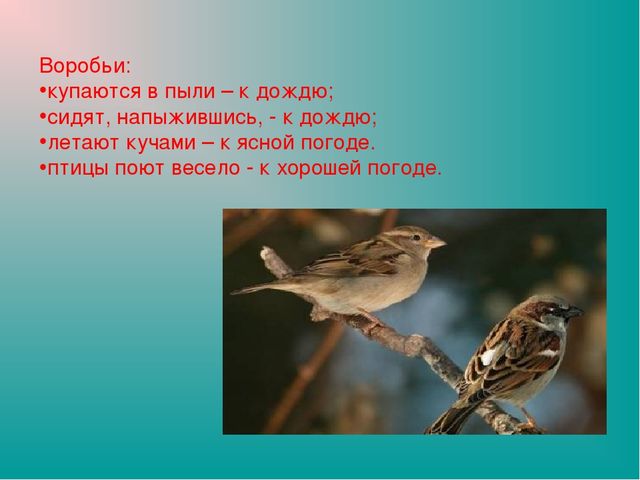 Воробьи:
•купаются в пыли – к дождю;
•сидят, напыжившись, - к дождю;
•летают кучами – к ясной погоде.
•птицы поют весело - к хорошей погоде.